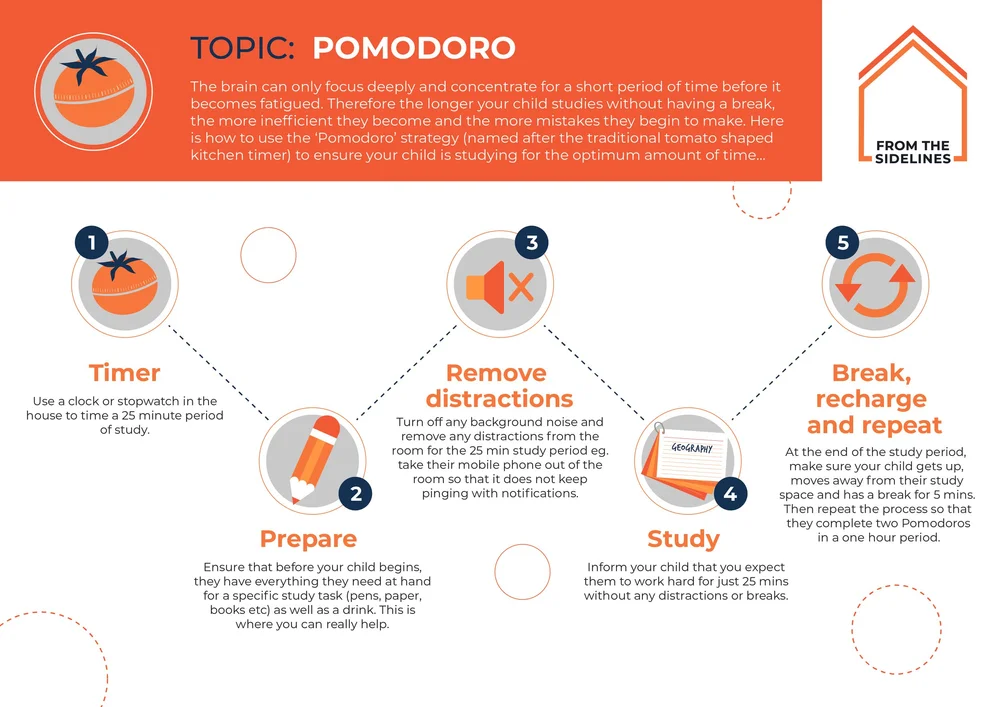 TOPIC: POMODORO

The brain can only focus deeply and concentrate for a short period of time before it becomes fatigued. Therefore the longer your child studies without having a break, the more inefficient they become and the more mistakes they begin to make. Here is how to use the 'Pomodoro' strategy (named after the traditional tomato shaped kitchen timer) to ensure your child is studying for the optimum amount of time...

FROM THE SIDELINES

1

Timer

Use a clock or stopwatch in the house to time a 25 minute period of study.

2

Prepare

Ensure that before your child begins, they have everything they need at hand for a specific study task (pens, paper, books etc) as well as a drink. This is where you can really help.

3

Remove distractions

Turn off any background noise and remove any distractions from the room for the 25 min study period eg. take their mobile phone out of the room so that it does not keep pinging with notifications.

GEOGRAPHY

4

Study

Inform your child that you expect them to work hard for just 25 mins without any distractions or breaks.

5

Break, recharge and repeat

At the end of the study period, make sure your child gets up, moves away from their study space and has a break for 5 mins. Then repeat the process so that they complete two Pomodoros in a one hour period.